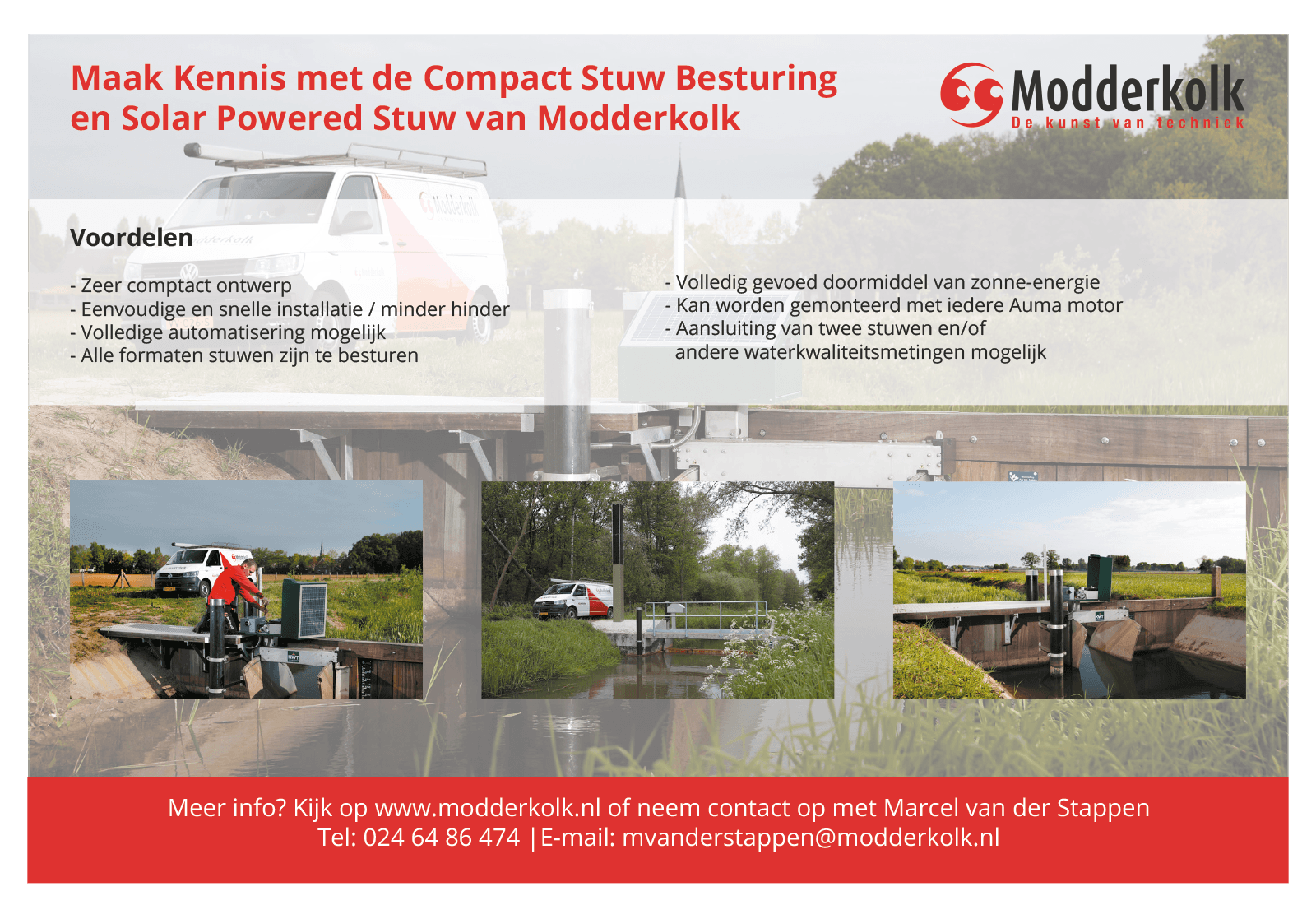 Maak Kennis met de Compact Stuw Besturing en Solar Powered Stuw van Modderkolk

Modderkolk
De kunst van techniek

Voordelen

- Zeer comptact ontwerp
- Eenvoudige en snelle installatie / minder hinder
- Volledige automatisering mogelijk
- Alle formaten stuwen zijn te besturen

- Volledig gevoed doormiddel van zonne-energie
- Kan worden gemonteerd met iedere Auma motor
- Aansluiting van twee stuwen en/of andere waterkwaliteitsmetingen mogelijk

Meer info? Kijk op www.modderkolk.nl of neem contact op met Marcel van der Stappen
Tel: 024 64 86 474 | E-mail: mvanderstappen@modderkolk.nl